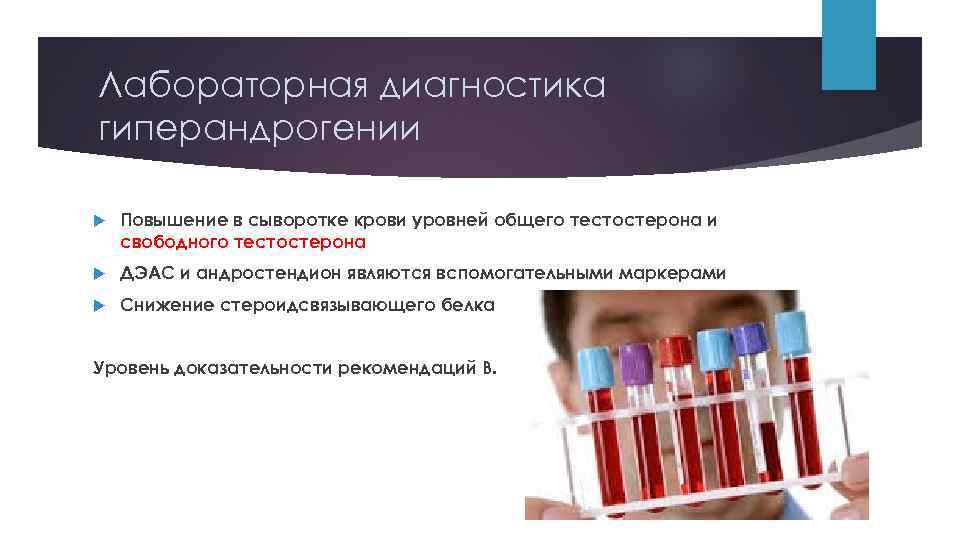 Лабораторная диагностика гиперандрогении

Повышение в сыворотке крови уровней общего тестостерона и свободного тестостерона

ДЭАС и андростендион являются вспомогательными маркерами

Снижение стероидсвязывающего белка

Уровень доказательности рекомендаций В.